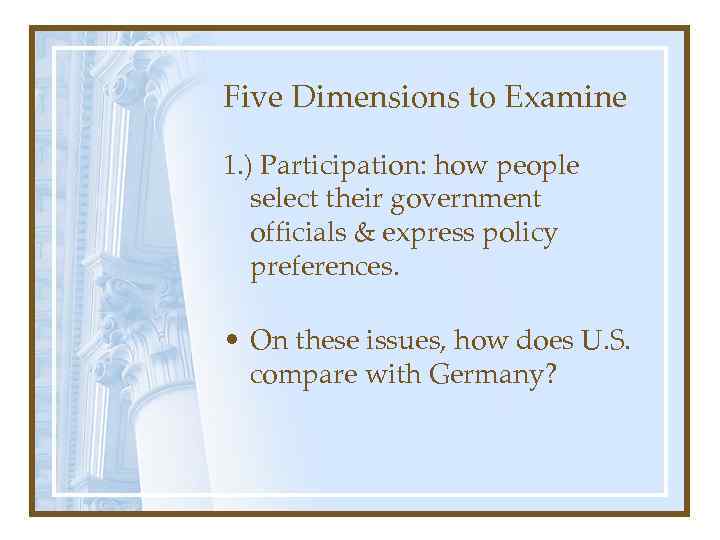 Five Dimensions to Examine

1.) Participation: how people select their government officials & express policy preferences.

• On these issues, how does U.S. compare with Germany?